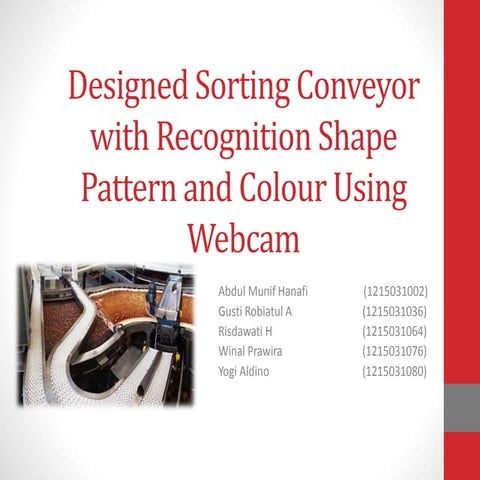 Designed Sorting Conveyor with Recognition Shape Pattern and Colour Using Webcam

Abdul Munif Hanafi (1215031002)
Gusti Robiatul A (1215031036)
Risdawati H (1215031064)
Winal Prawira (1215031076)
Yogi Aldino (1215031080)